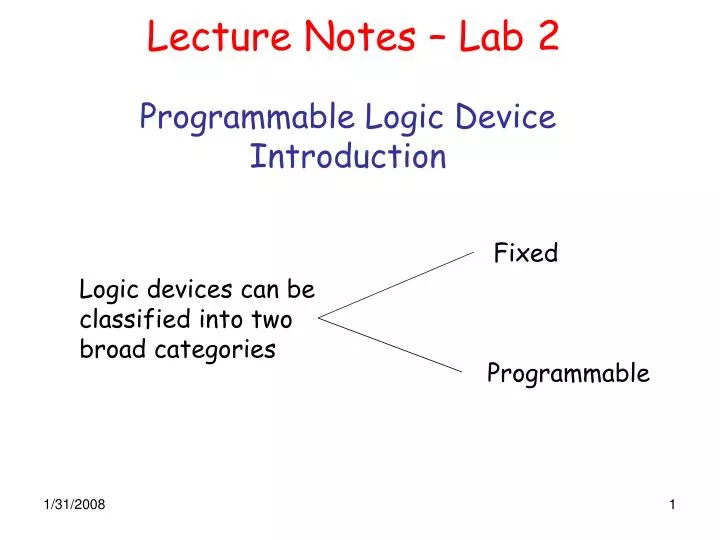 Lecture Notes – Lab 2

Programmable Logic Device Introduction

Logic devices can be classified into two broad categories

Fixed

Programmable

1/31/2008

1